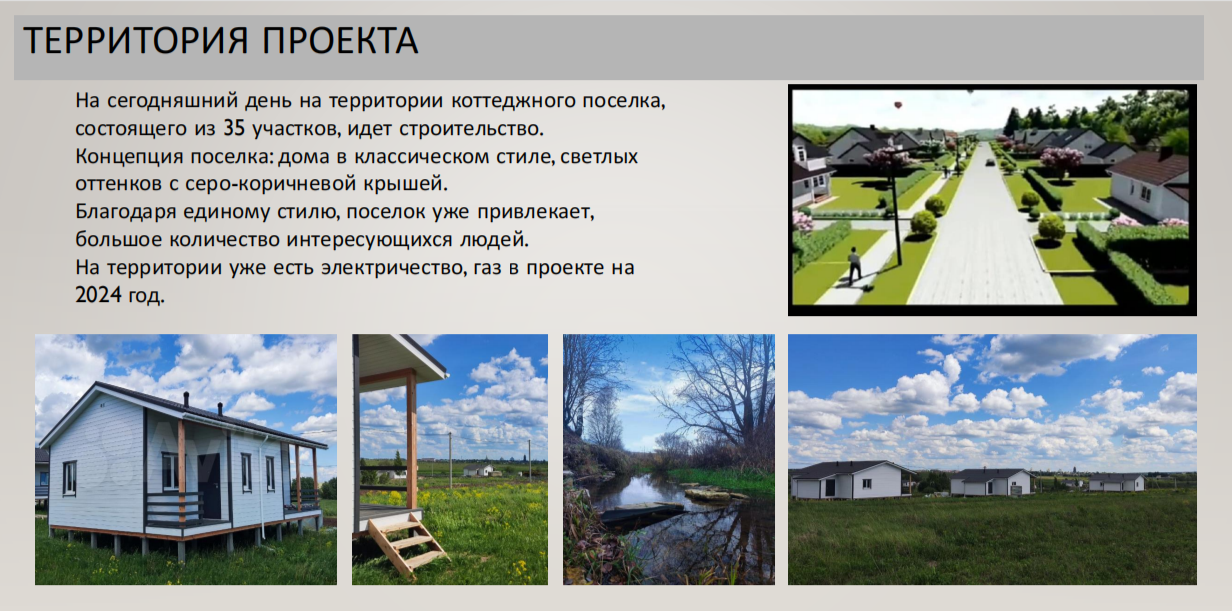 ТЕРРИТОРИЯ ПРОЕКТА

На сегодняшний день на территории коттеджного поселка, состоящего из 35 участков, идет строительство.
Концепция поселка: дома в классическом стиле, светлых оттенков с серо-коричневой крышей.
Благодаря единому стилю, поселок уже привлекает, большое количество интересующихся людей.
На территории уже есть электричество, газ в проекте на 2024 год.